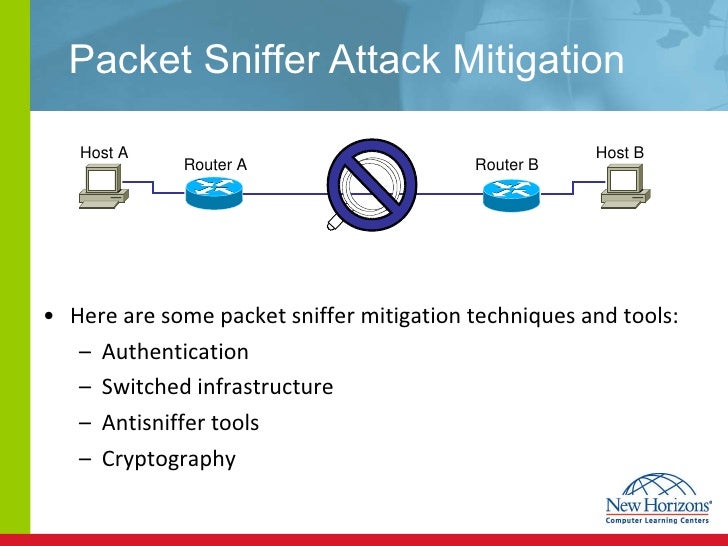 Packet Sniffer Attack Mitigation

Host A
Router A
Router B
Host B

• Here are some packet sniffer mitigation techniques and tools:
– Authentication
– Switched infrastructure
– Antisniffer tools
– Cryptography

New Horizons®
Computer Learning Centers